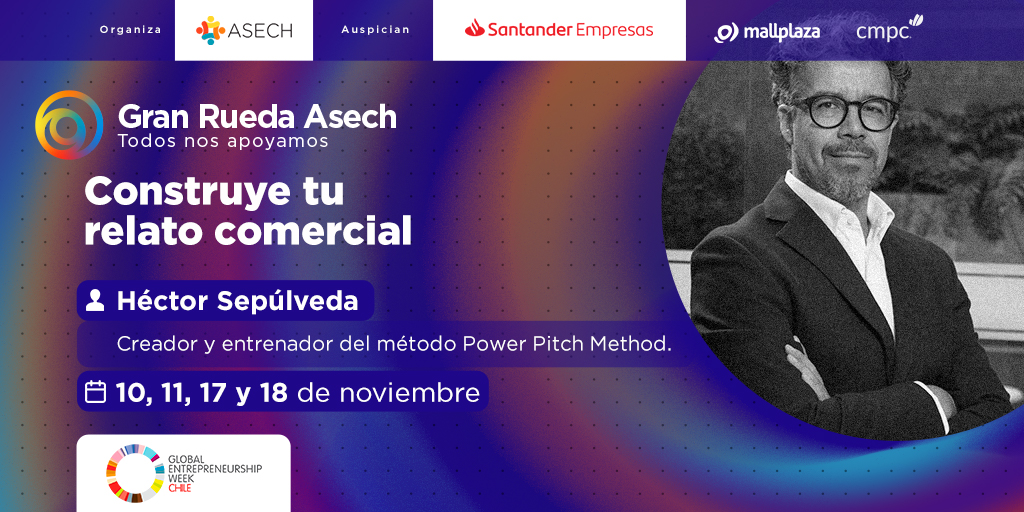 Organiza ASECH Auspician Santander Empresas mallplaza cmpc

Gran Rueda Asech
Todos nos apoyamos

Construye tu relato comercial

Héctor Sepúlveda

Creador y entrenador del método Power Pitch Method.

10, 11, 17 y 18 de noviembre

GLOBAL ENTREPRENEURSHIP WEEK CHILE